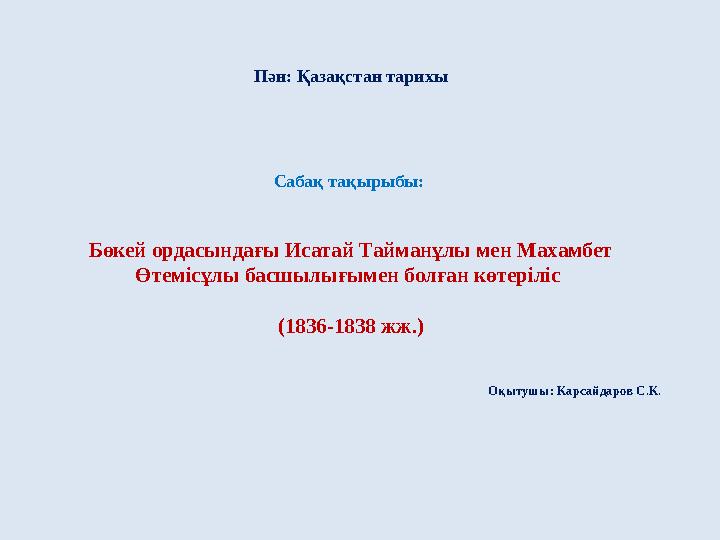 Пән: Қазақстан тарихы

Сабақ тақырыбы:

Бөкей ордасындағы Исатай Тайманұлы мен Махамбет Өтемісұлы басшылығымен болған көтеріліс

(1836-1838 жж.)

Оқытушы: Карсайдаров С.К.